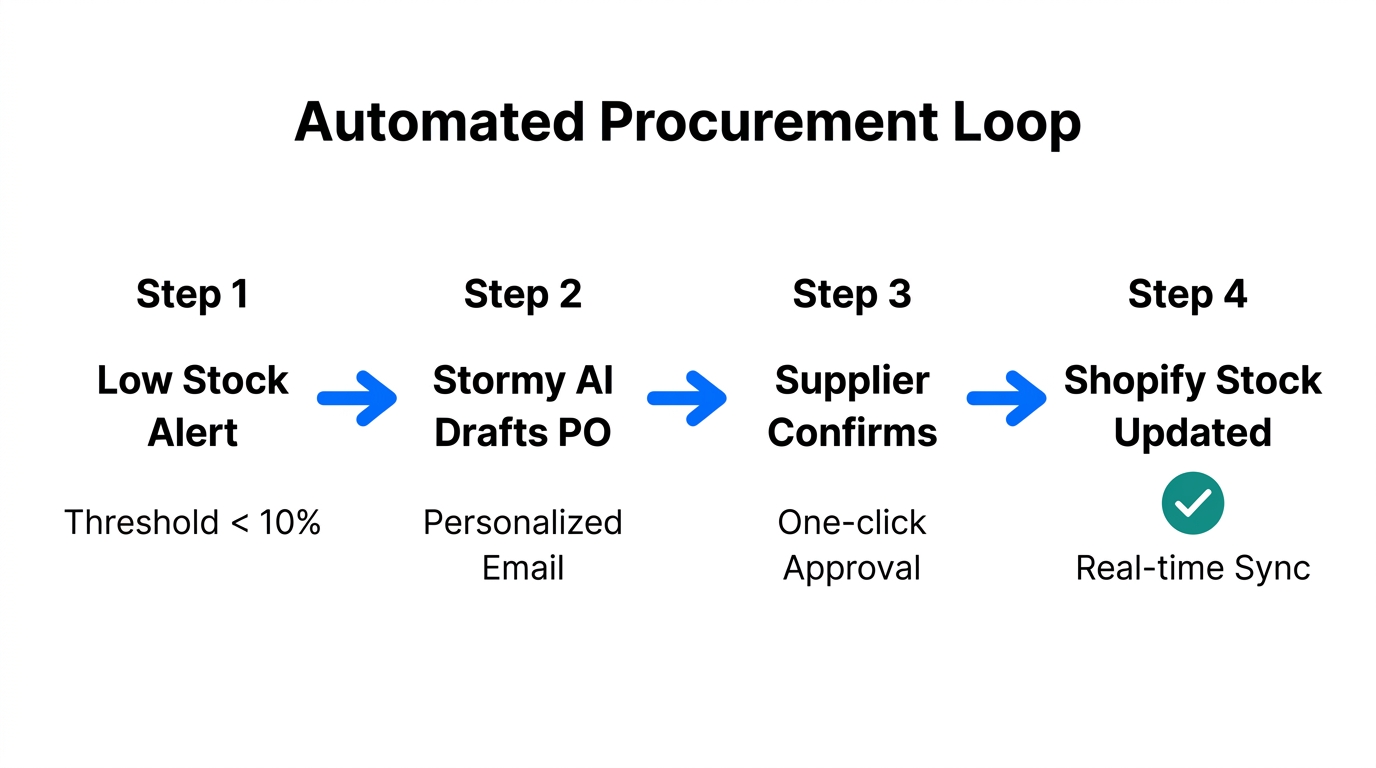 Automated Procurement Loop

Step 1

Low Stock Alert

Threshold < 10%

Step 2

Stormy AI Drafts PO

Personalized Email

Step 3

Supplier Confirms

One-click Approval

Step 4

Shopify Stock Updated

Real-time Sync